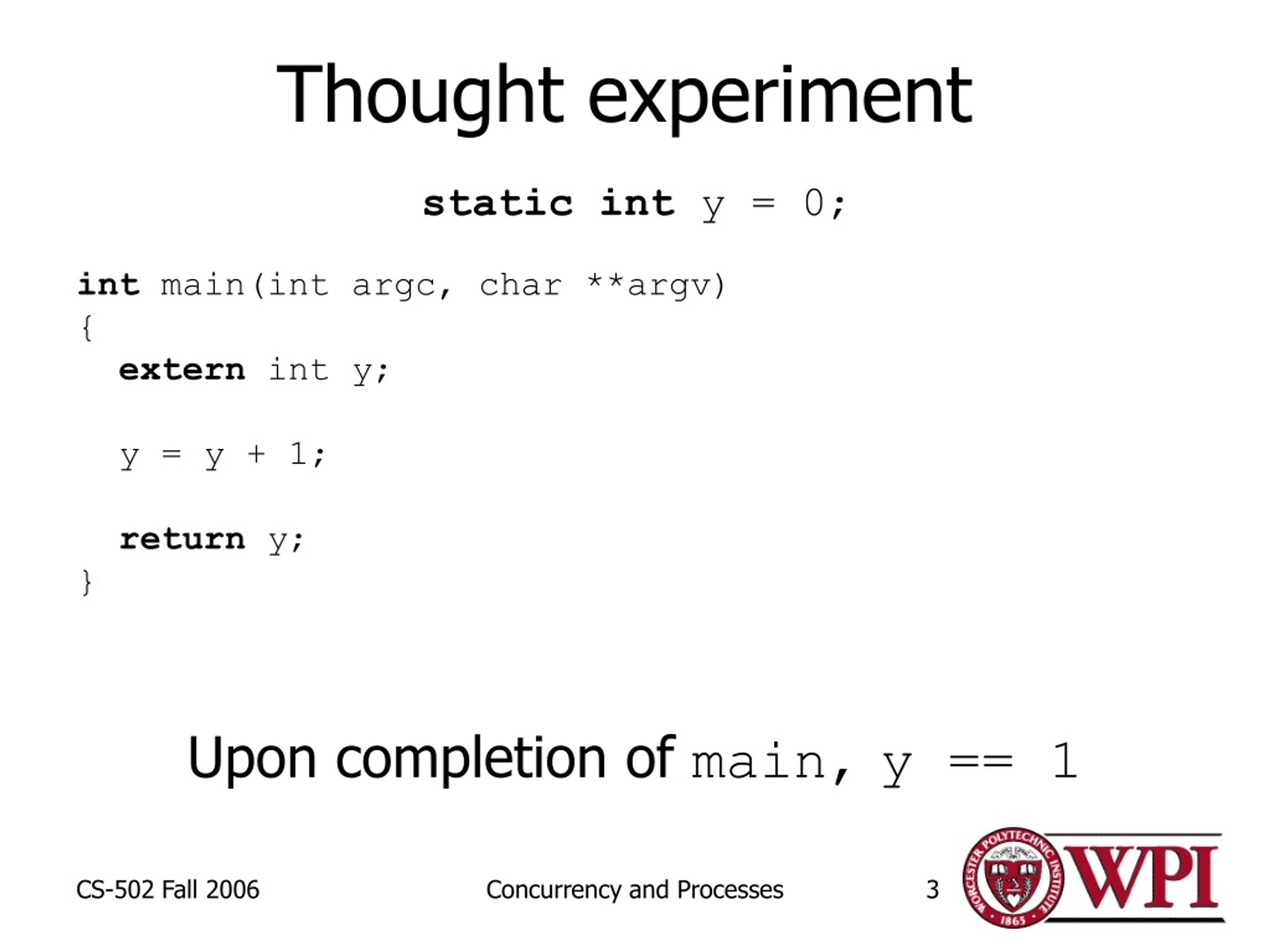 Thought experiment

static int y = 0;

int main(int argc, char **argv)
{
  extern int y;

  y = y + 1;

  return y;
}

Upon completion of main, y == 1

CS-502 Fall 2006

Concurrency and Processes

3

WORCESTER POLYTECHNIC INSTITUTE 1865

WPI